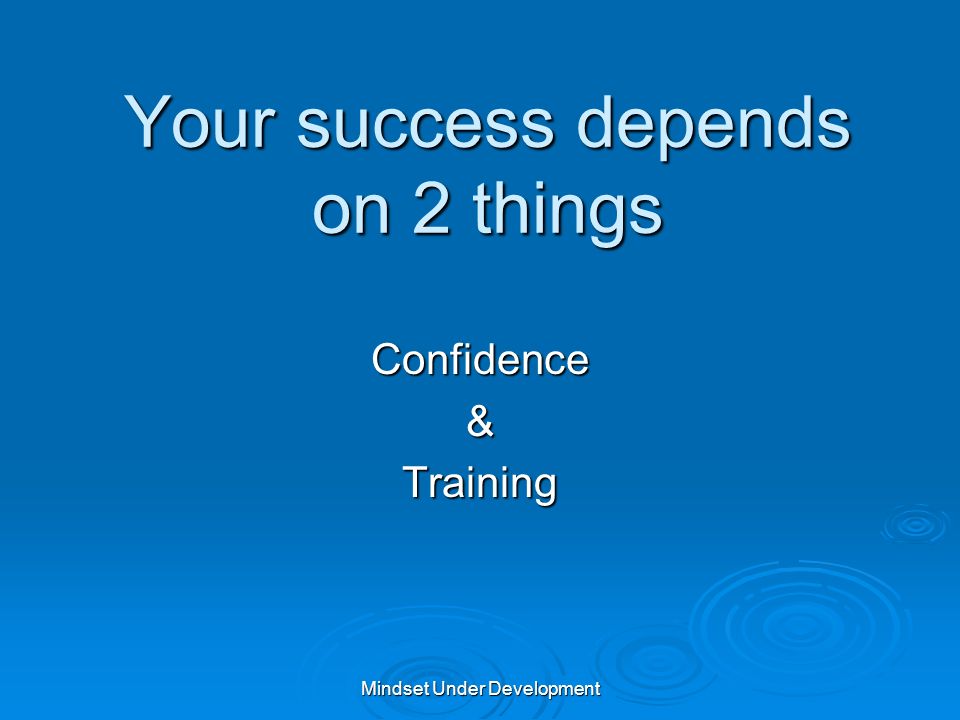 Your success depends on 2 things

Confidence
&
Training

Mindset Under Development